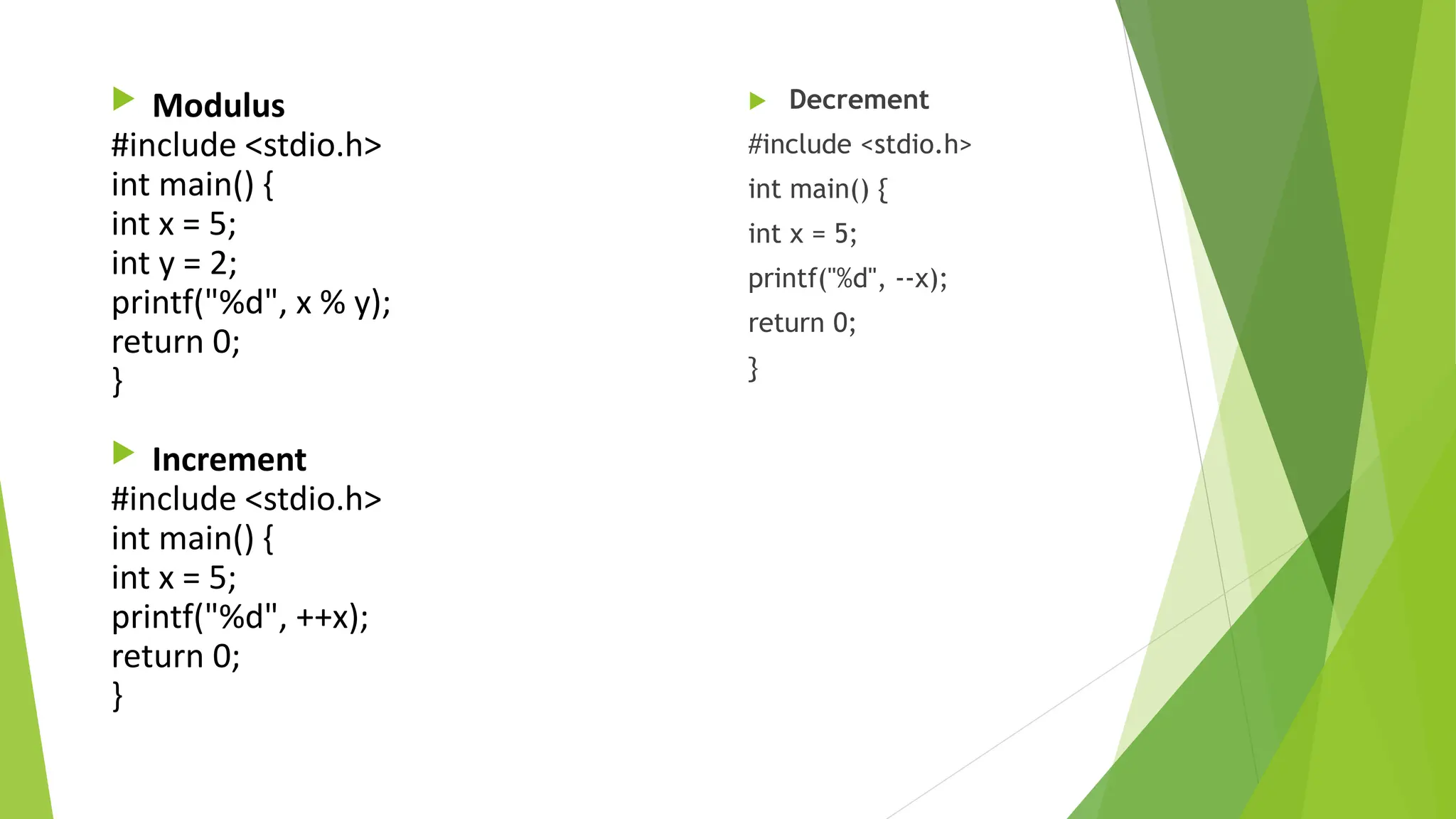 Modulus
#include <stdio.h>
int main() {
int x = 5;
int y = 2;
printf("%d", x % y);
return 0;
}

Increment
#include <stdio.h>
int main() {
int x = 5;
printf("%d", ++x);
return 0;
}

Decrement
#include <stdio.h>
int main() {
int x = 5;
printf("%d", --x);
return 0;
}